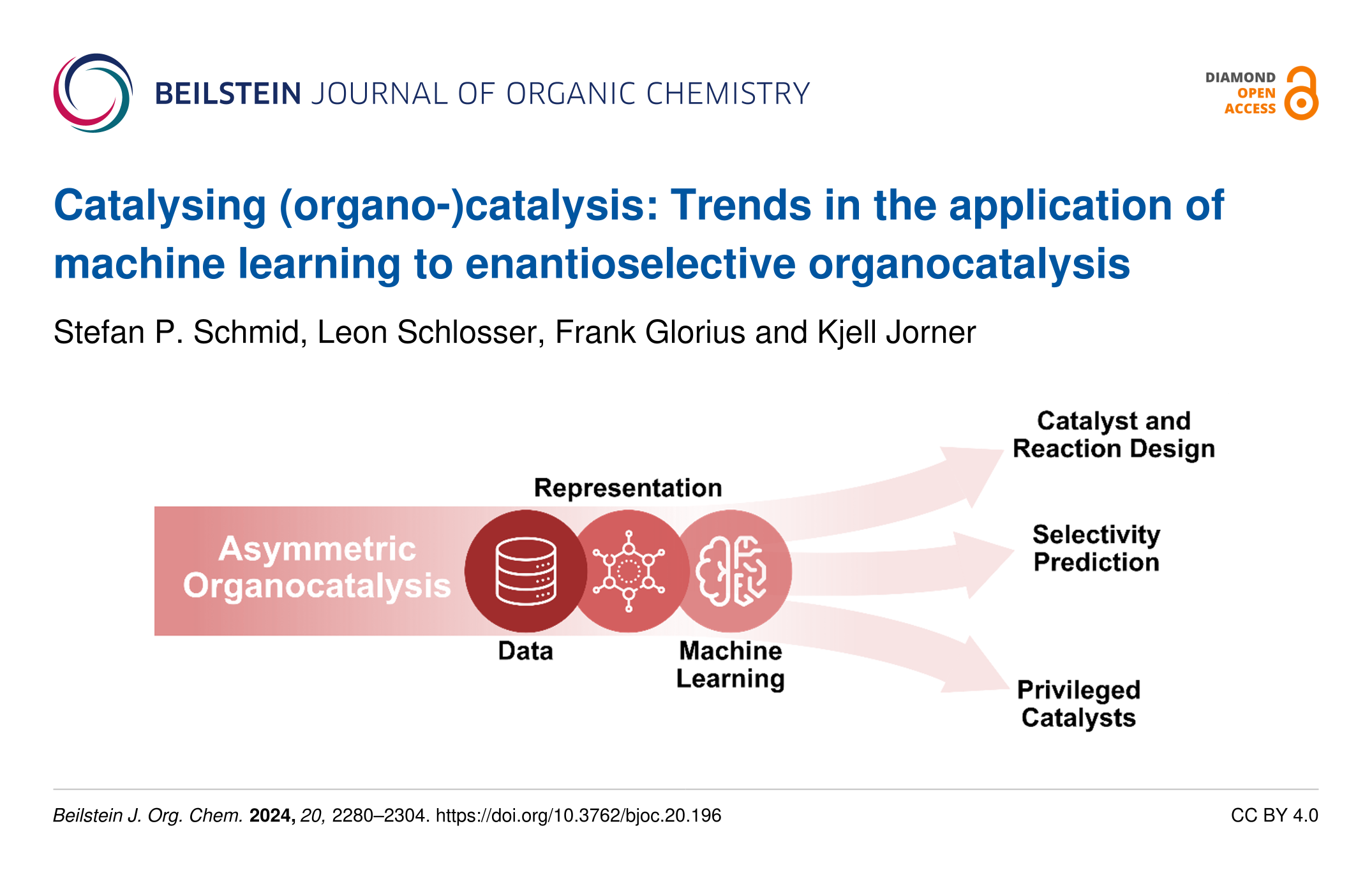 BEILSTEIN JOURNAL OF ORGANIC CHEMISTRY

DIAMOND OPEN ACCESS

Catalysing (organo-)catalysis: Trends in the application of machine learning to enantioselective organocatalysis

Stefan P. Schmid, Leon Schlosser, Frank Glorius and Kjell Jorner

Asymmetric Organocatalysis

Representation

Data

Machine Learning

Catalyst and Reaction Design

Selectivity Prediction

Privileged Catalysts

Beilstein J. Org. Chem. 2024, 20, 2280–2304. https://doi.org/10.3762/bjoc.20.196

CC BY 4.0